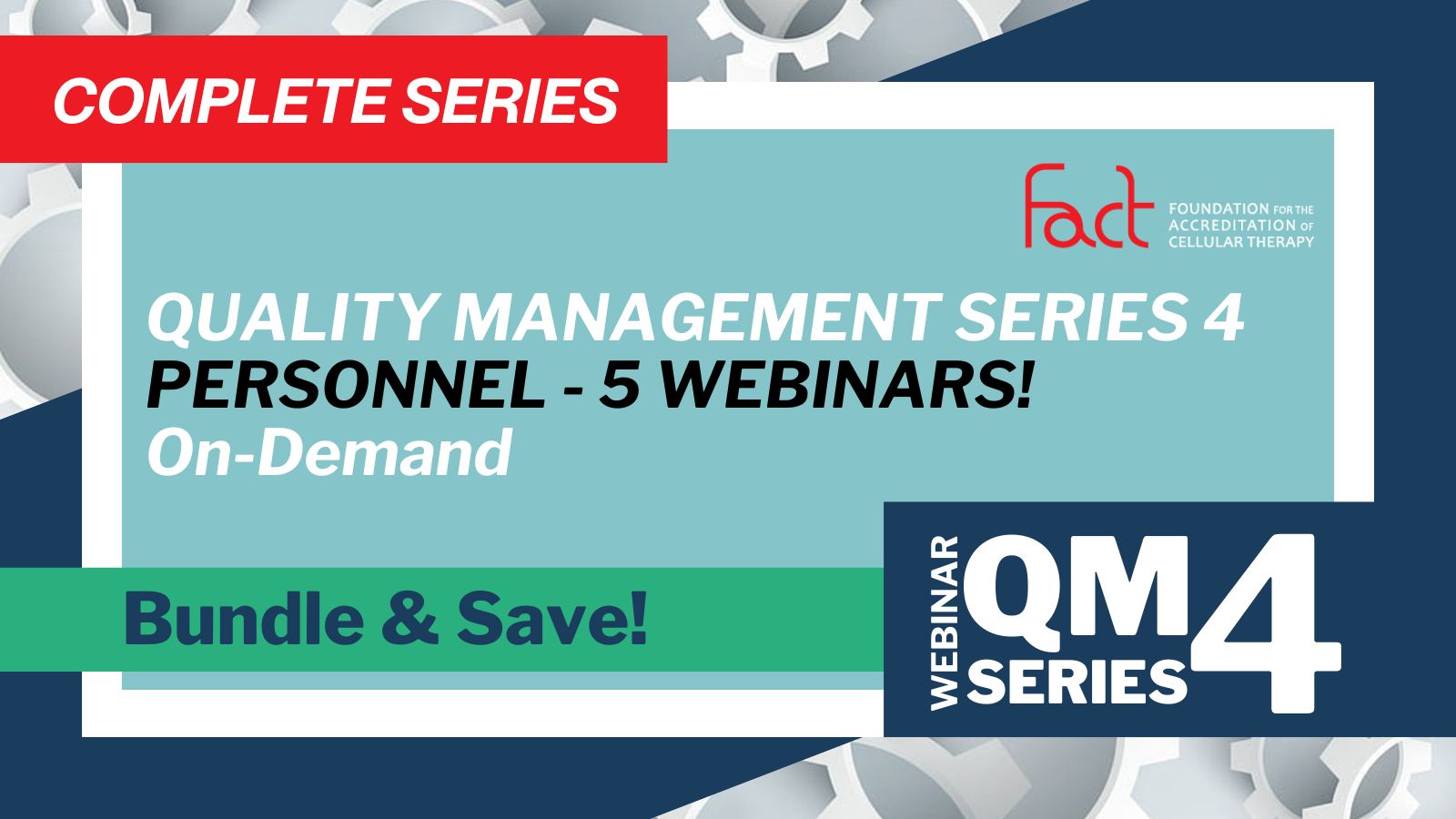 COMPLETE SERIES

fact FOUNDATION FOR THE ACCREDITATION OF CELLULAR THERAPY

QUALITY MANAGEMENT SERIES 4
PERSONNEL - 5 WEBINARS!
On-Demand

Bundle & Save!

WEBINAR QM SERIES 4